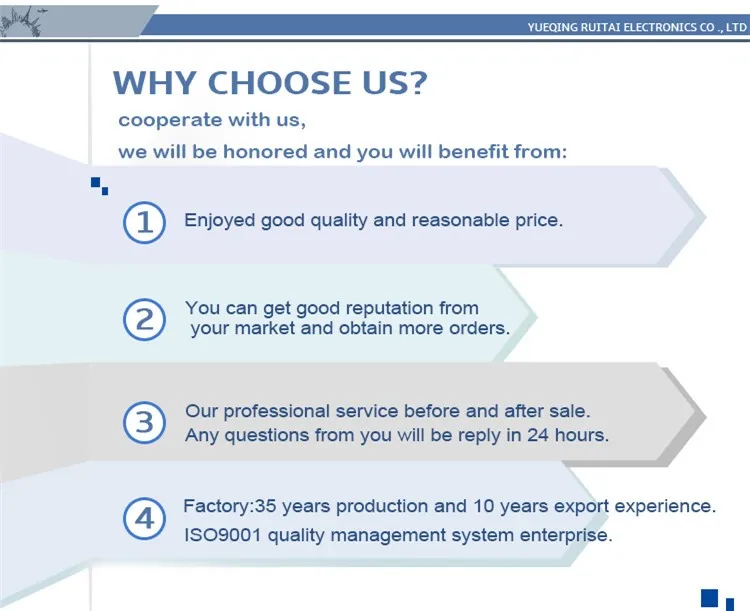 YUEQING RUITAI ELECTRONICS CO ., LTD

WHY CHOOSE US?

cooperate with us,

we will be honored and you will benefit from:

1 Enjoyed good quality and reasonable price.

2 You can get good reputation from your market and obtain more orders.

3 Our professional service before and after sale. Any questions from you will be reply in 24 hours.

4 Factory:35 years production and 10 years export experience. ISO9001 quality management system enterprise.